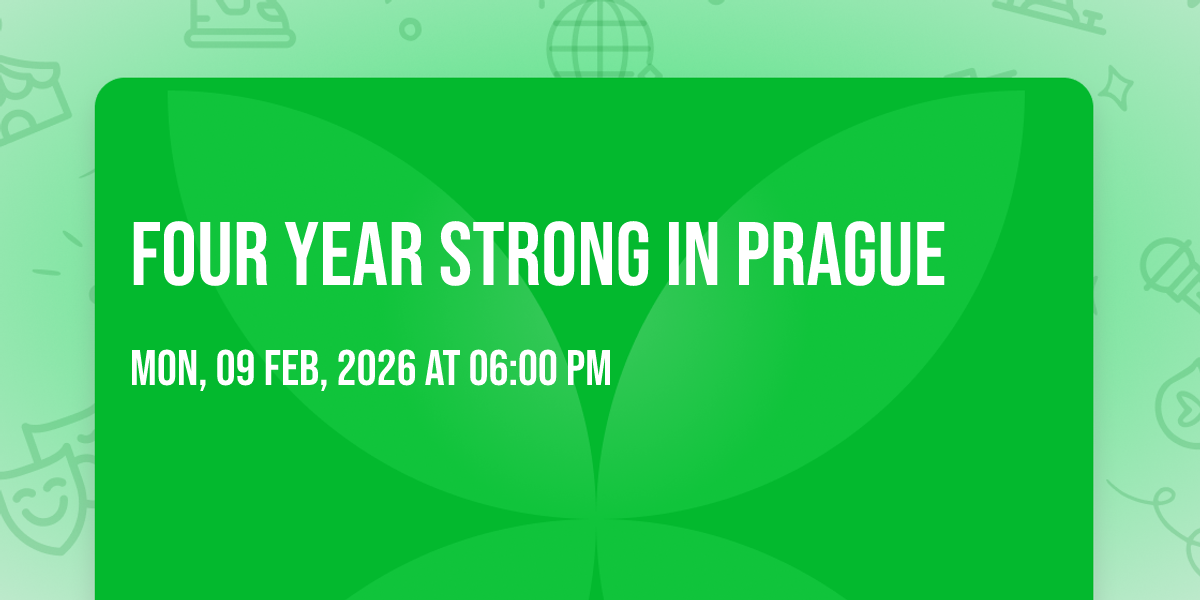 FOUR YEAR STRONG IN PRAGUE

MON, 09 FEB, 2026 AT 06:00 PM